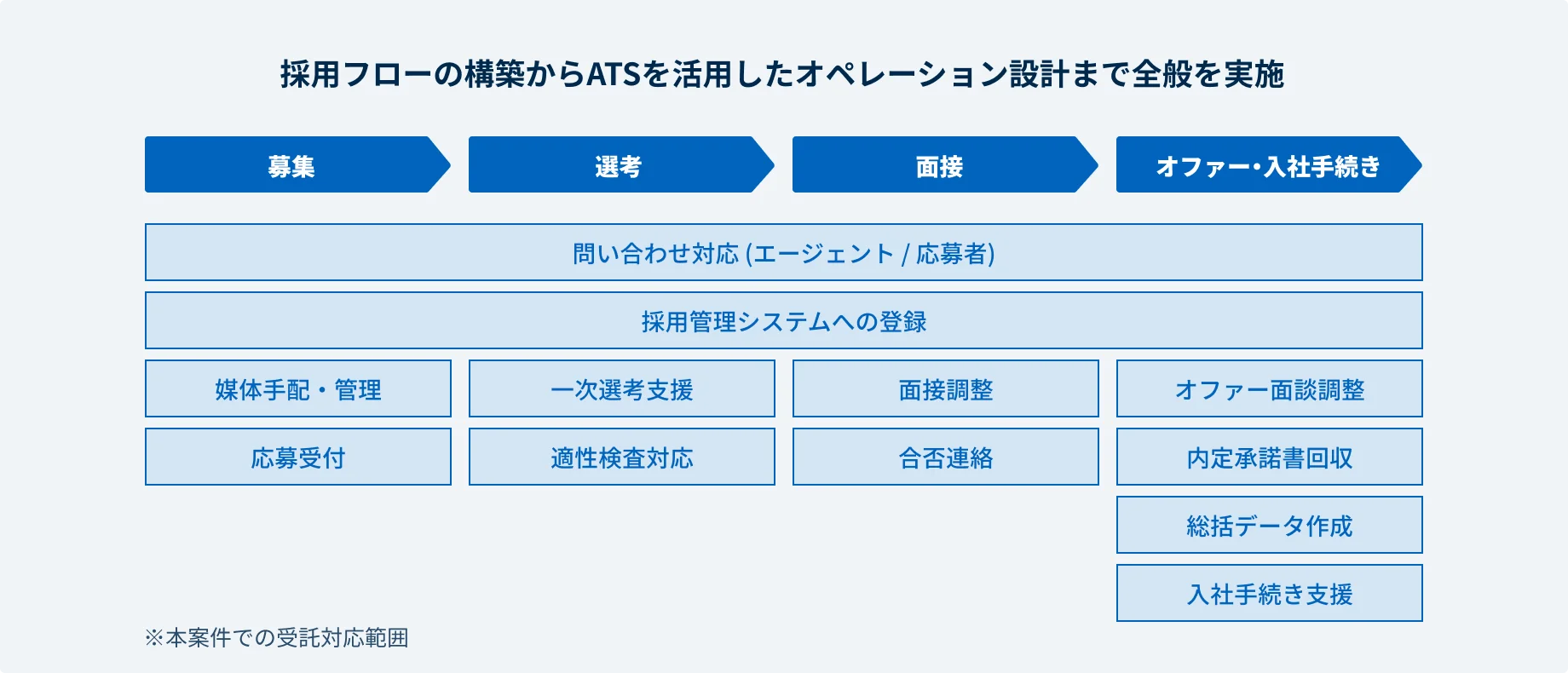 採用フローの構築からATSを活用したオペレーション設計まで全般を実施

募集

選考

面接

オファー・入社手続き

問い合わせ対応 (エージェント / 応募者)

採用管理システムへの登録

媒体手配・管理

応募受付

一次選考支援

適性検査対応

面接調整

合否連絡

オファー面談調整

内定承諾書回収

総括データ作成

入社手続き支援

※本案件での受託対応範囲